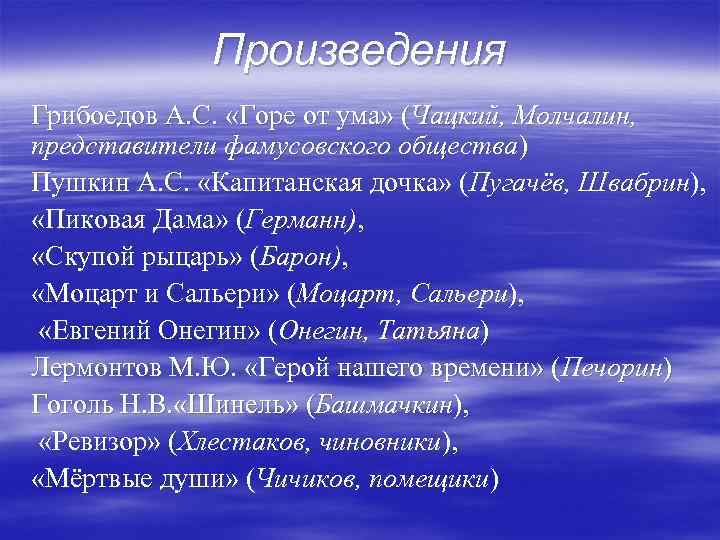 Произведения

Грибоедов А.С. «Горе от ума» (Чацкий, Молчалин, представители фамусовского общества)

Пушкин А.С. «Капитанская дочка» (Пугачёв, Швабрин),

«Пиковая Дама» (Германн),

«Скупой рыцарь» (Барон),

«Моцарт и Сальери» (Моцарт, Сальери),

«Евгений Онегин» (Онегин, Татьяна)

Лермонтов М.Ю. «Герой нашего времени» (Печорин)

Гоголь Н.В.«Шинель» (Башмачкин),

«Ревизор» (Хлестаков, чиновники),

«Мёртвые души» (Чичиков, помещики)